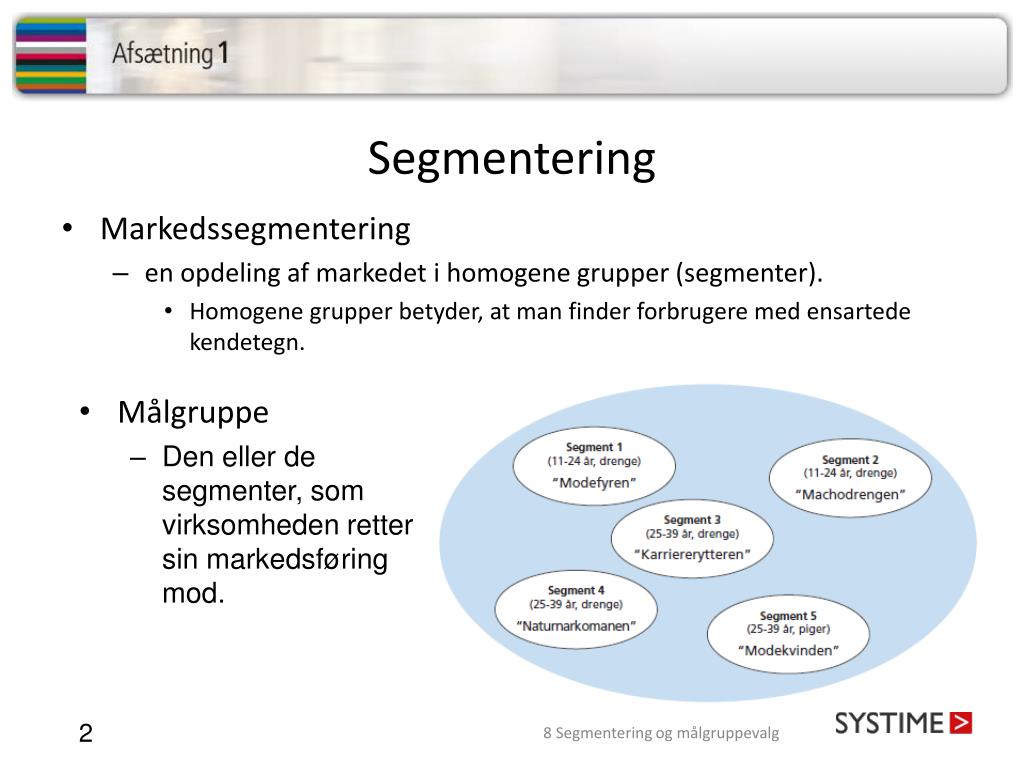 Afsætning 1

Segmentering

• Markedssegmentering
– en opdeling af markedet i homogene grupper (segmenter).
• Homogene grupper betyder, at man finder forbrugere med ensartede kendetegn.

• Målgruppe
– Den eller de segmenter, som virksomheden retter sin markedsføring mod.

Segment 1
(11-24 år, drenge)
"Modefyren"

Segment 2
(11-24 år, drenge)
"Machodrengen"

Segment 3
(25-39 år, drenge)
"Karriererytteren"

Segment 4
(25-39 år, drenge)
"Naturnarkomanen"

Segment 5
(25-39 år, piger)
"Modekvinden"

2

8 Segmentering og målgruppevalg

SYSTIME